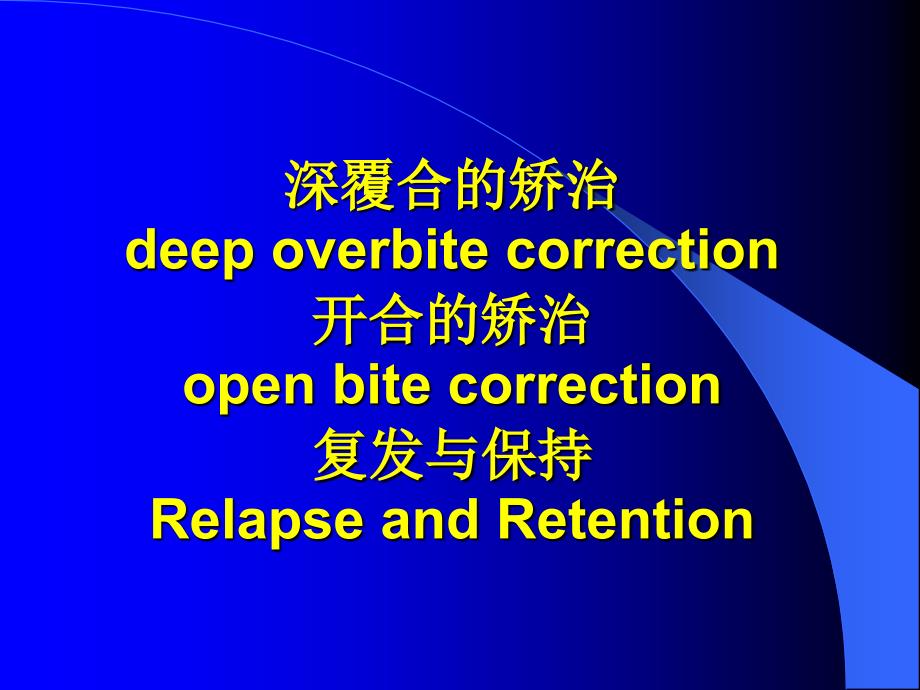 深覆合的矫治
deep overbite correction
开合的矫治
open bite correction
复发与保持
Relapse and Retention